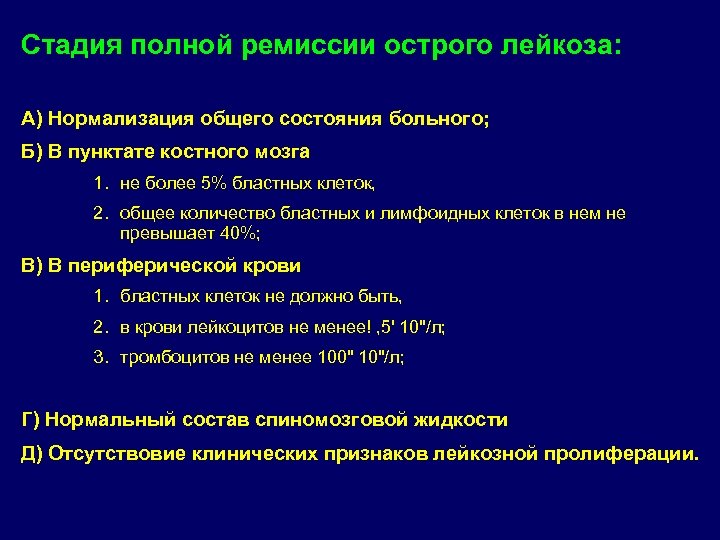 Стадия полной ремиссии острого лейкоза:

А) Нормализация общего состояния больного;

Б) В пунктате костного мозга

1. не более 5% бластных клеток,

2. общее количество бластных и лимфоидных клеток в нем не превышает 40%;

В) В периферической крови

1. бластных клеток не должно быть,

2. в крови лейкоцитов не менее! ,5' 10"/л;

3. тромбоцитов не менее 100" 10"/л;

Г) Нормальный состав спиномозговой жидкости

Д) Отсутствовие клинических признаков лейкозной пролиферации.